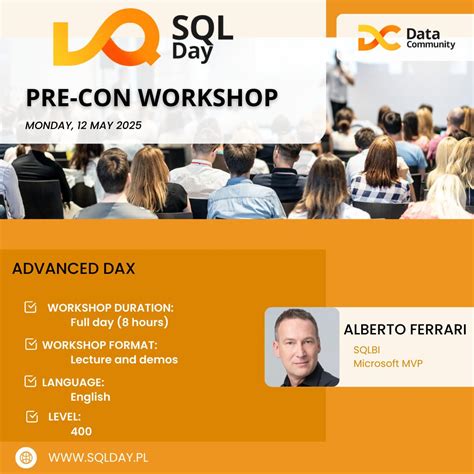 SQL Day

Data Community

PRE-CON WORKSHOP

MONDAY, 12 MAY 2025

ADVANCED DAX

WORKSHOP DURATION:
Full day (8 hours)

WORKSHOP FORMAT:
Lecture and demos

LANGUAGE:
English

LEVEL:
400

ALBERTO FERRARI
SQLBI
Microsoft MVP

WWW.SQLDAY.PL